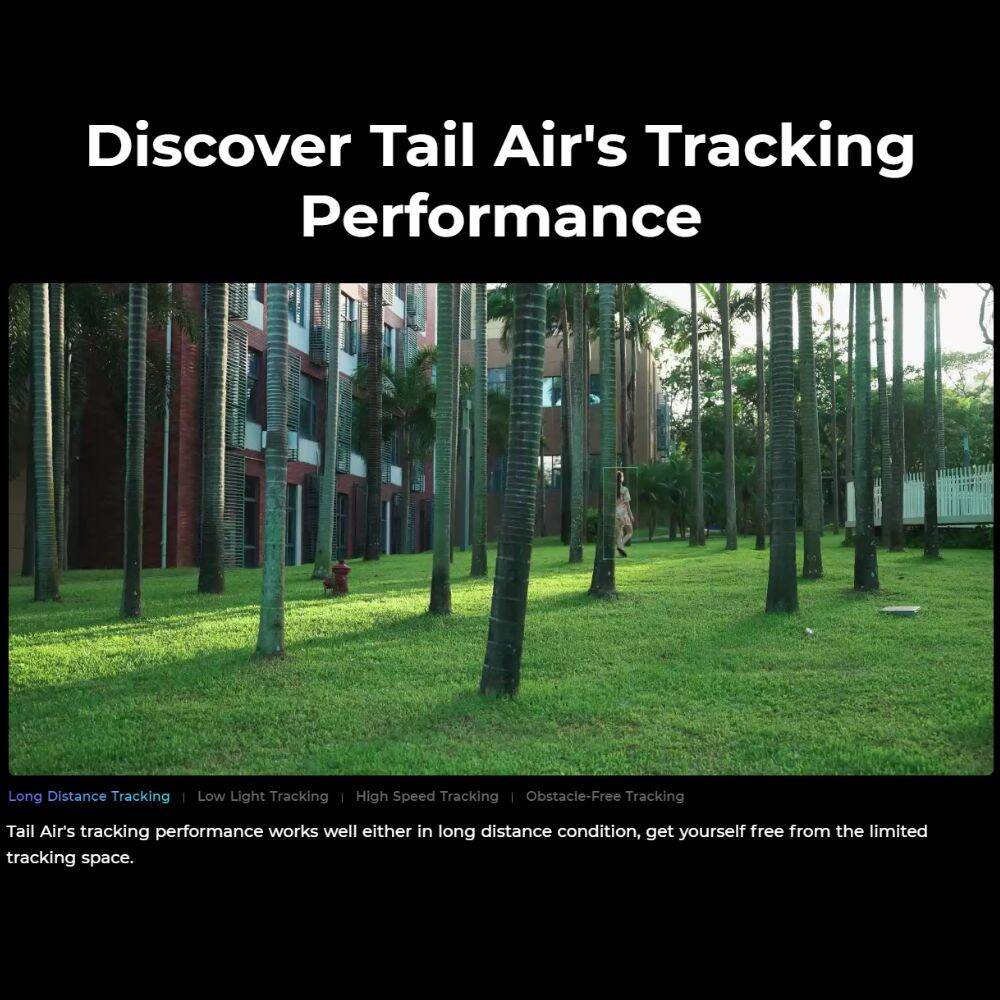 Discover Tail Air's Tracking Performance

Long Distance Tracking | Low Light Tracking | High Speed Tracking | Obstacle-Free Tracking

Tail Air's tracking performance works well either in long distance condition, get yourself free from the limited tracking space.